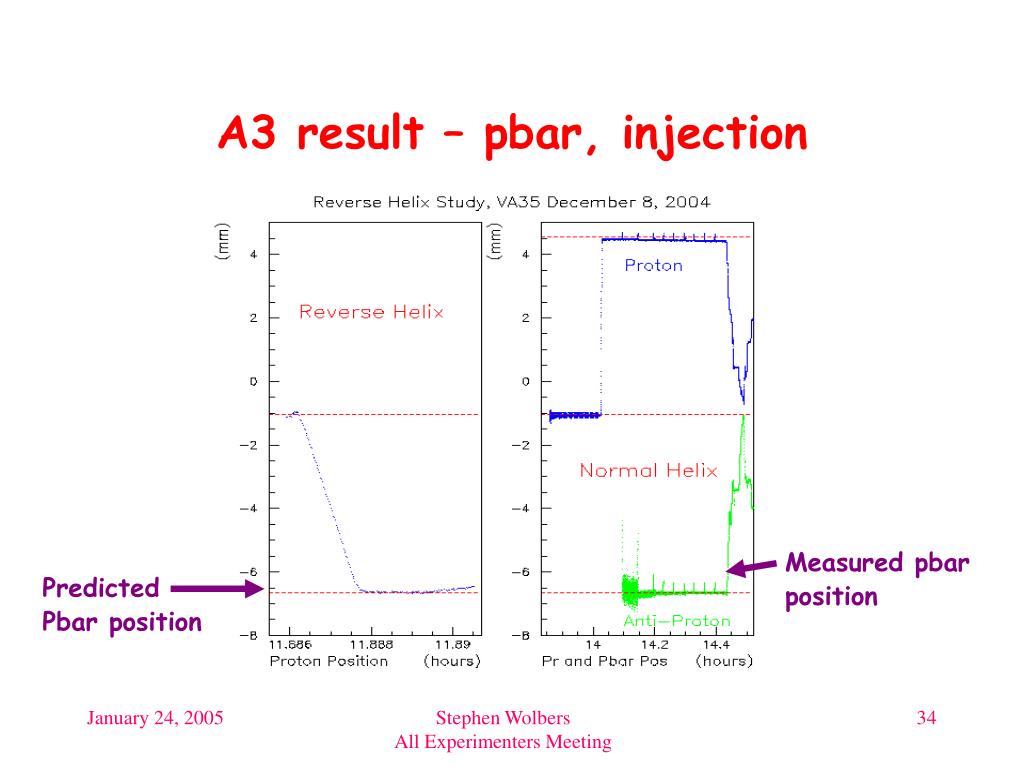 A3 result – pbar, injection

Reverse Helix Study, VA35 December 8, 2004

(mm)
4
2
0
−2
−4
−6
−8

Reverse Helix

11.886 11.888 11.89
Proton Position (hours)

(mm)
4
2
0
−2
−4
−6
−8

Proton

Normal Helix

Anti−Proton

14 14.2 14.4
Pr and Pbar Pos (hours)

Predicted Pbar position

Measured pbar position

January 24, 2005

Stephen Wolbers
All Experimenters Meeting

34